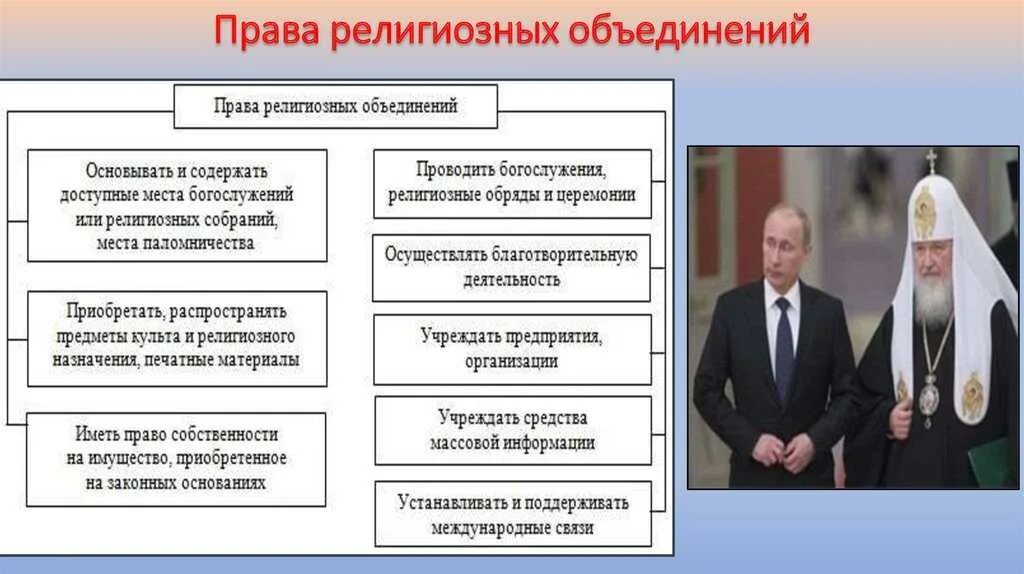 Права религиозных объединений

Права религиозных объединений

Основывать и содержать доступные места богослужений или религиозных собраний, места паломничества

Приобретать, распространять предметы культа и религиозного назначения, печатные материалы

Иметь право собственности на имущество, приобретенное на законных основаниях

Проводить богослужения, религиозные обряды и церемонии

Осуществлять благотворительную деятельность

Учреждать предприятия, организации

Учреждать средства массовой информации

Устанавливать и поддерживать международные связи